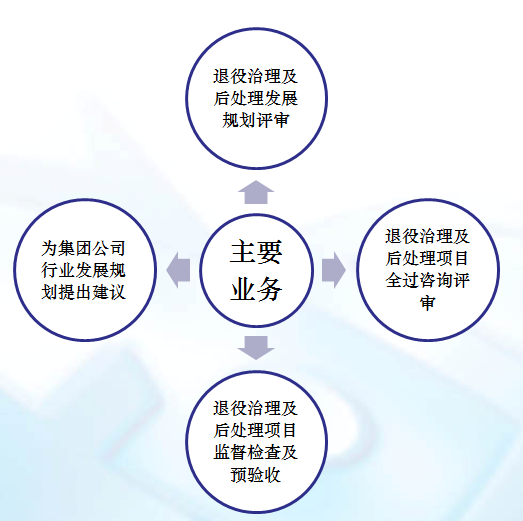 退役治理及后处理发展规划评审

为集团公司行业发展规划提出建议

主要业务

退役治理及后处理项目全过咨询评审

退役治理及后处理项目监督检查及预验收